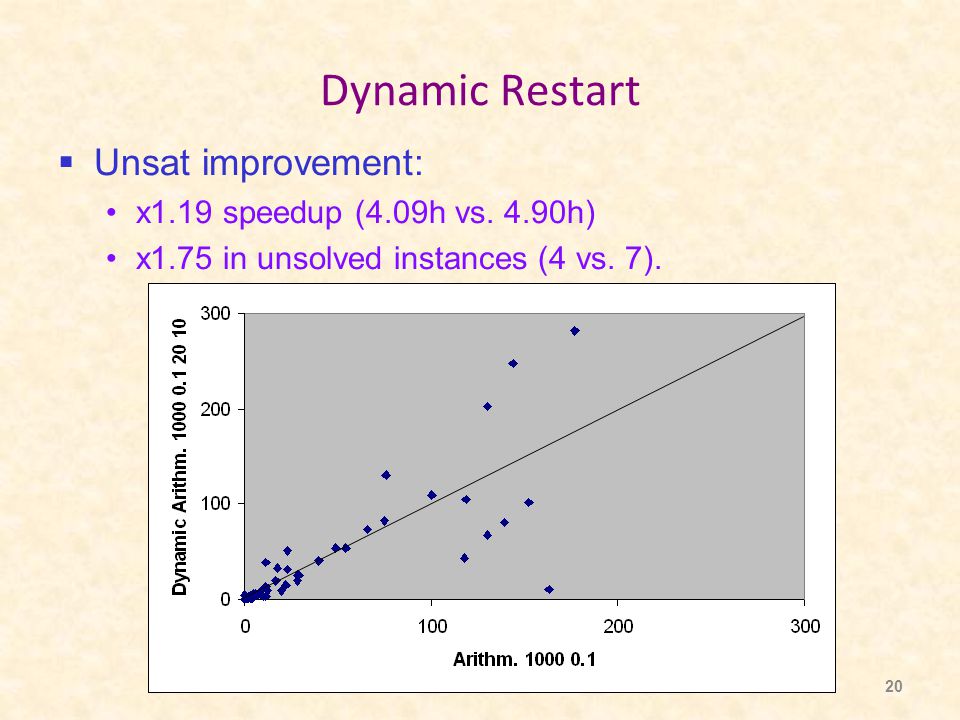 Dynamic Restart

▪ Unsat improvement:
• x1.19 speedup (4.09h vs. 4.90h)
• x1.75 in unsolved instances (4 vs. 7).

Dynamic Arithm. 1000 0.1 20 10

300
200
100
0

0
100
200
300

Arithm. 1000 0.1

20